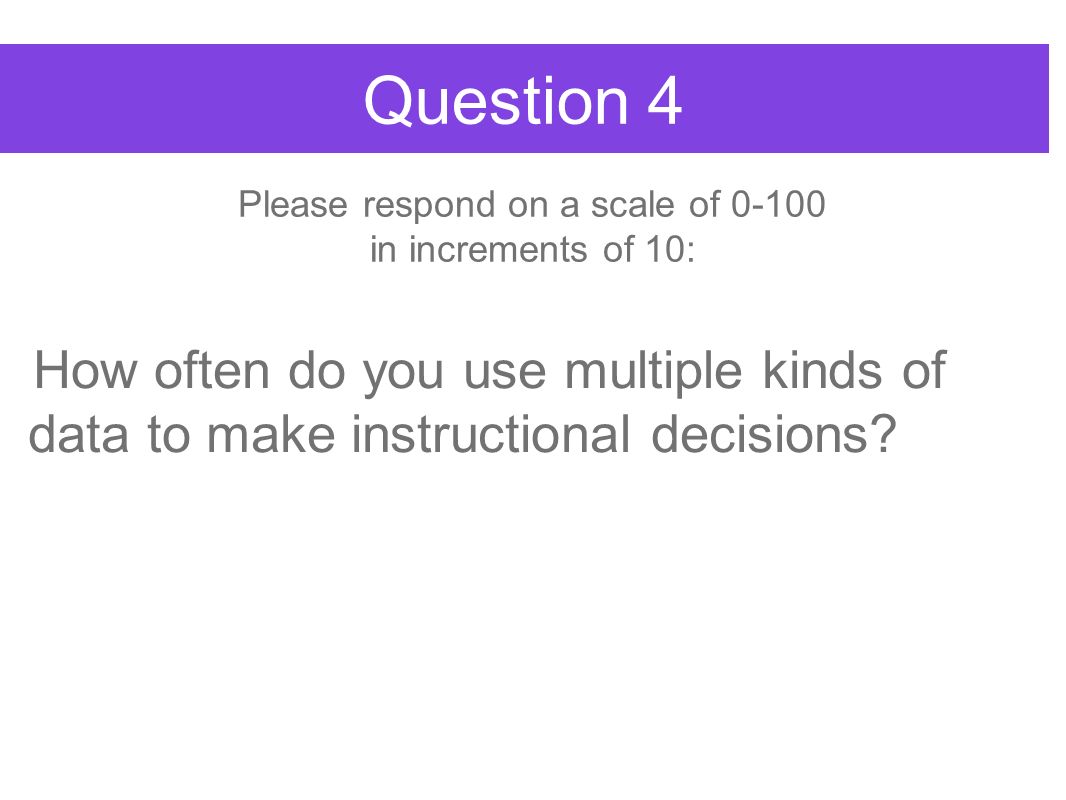 Question 4

Please respond on a scale of 0-100 in increments of 10:

How often do you use multiple kinds of data to make instructional decisions?